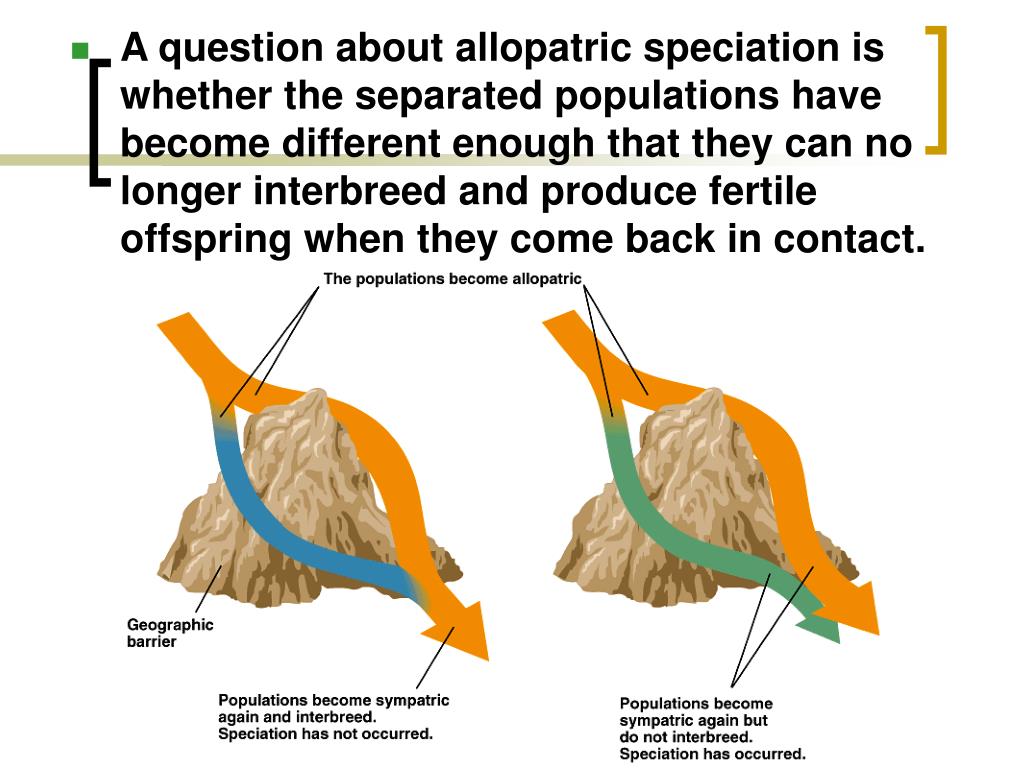 A question about allopatric speciation is whether the separated populations have become different enough that they can no longer interbreed and produce fertile offspring when they come back in contact.

The populations become allopatric

Geographic barrier

Populations become sympatric again and interbreed. Speciation has not occurred.

Populations become sympatric again but do not interbreed. Speciation has occurred.